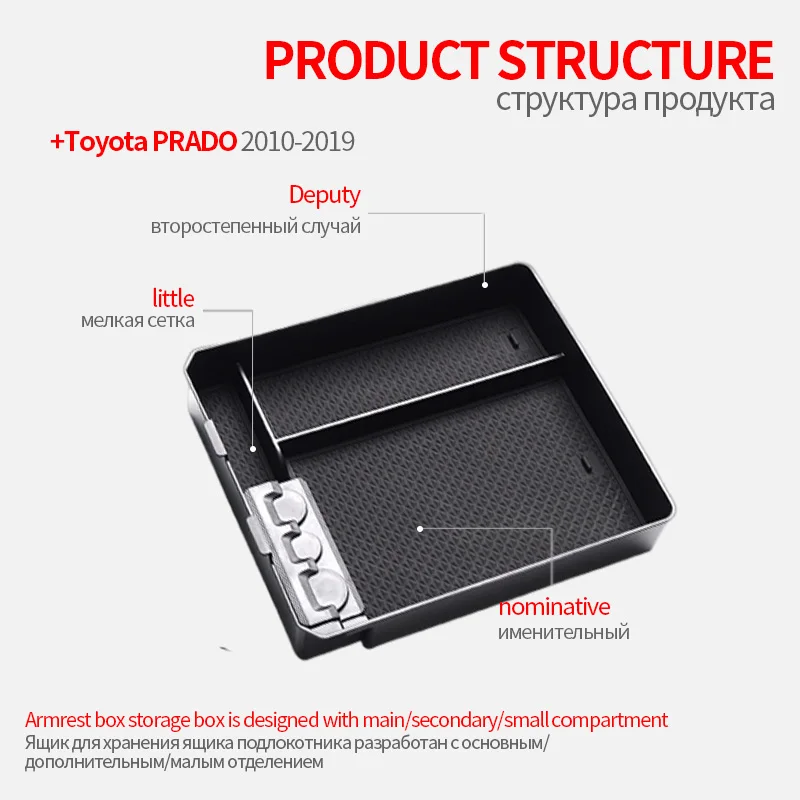 PRODUCT STRUCTURE
структура продукта

+Toyota PRADO 2010-2019

Deputy
второстепенный случай

little
мелкая сетка

nominative
именительный

Armrest box storage box is designed with main/secondary/small compartment
Ящик для хранения ящика подлокотника разработан с основным/дополнительным/малым отделением